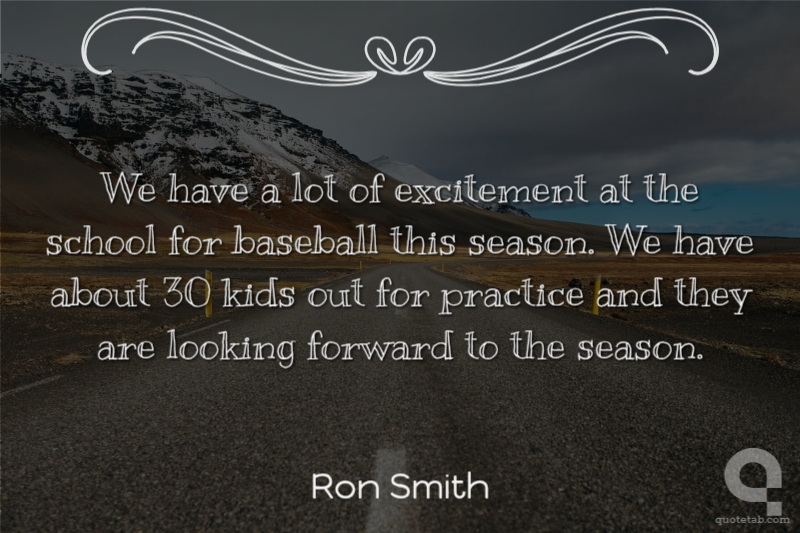 We have a lot of excitement at the school for baseball this season. We have about 30 kids out for practice and they are looking forward to the season.

Ron Smith

quotetab.com